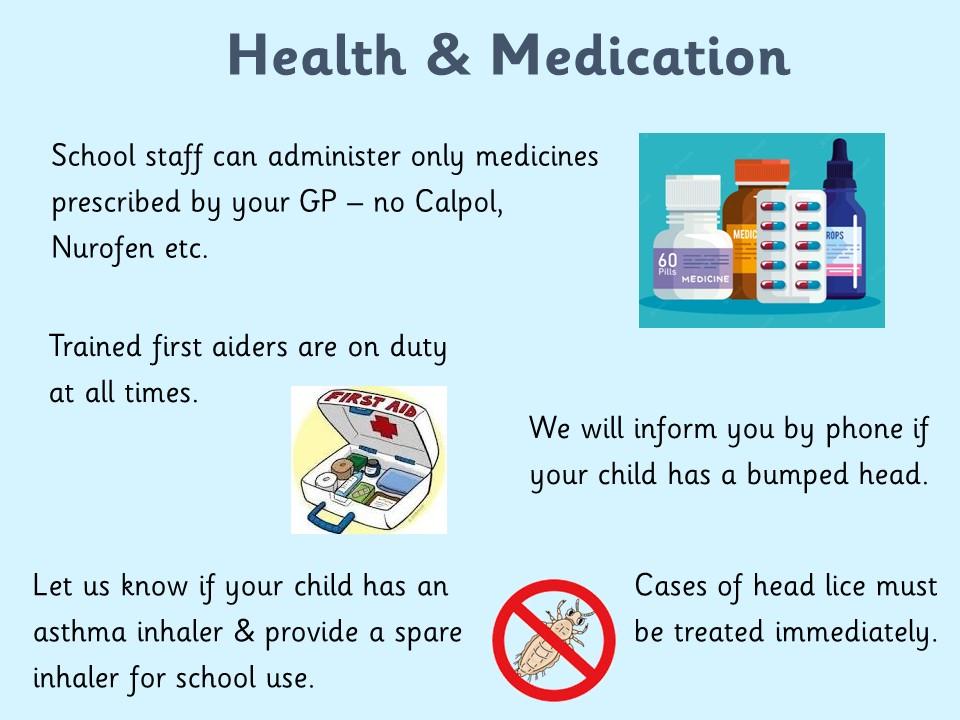 Health & Medication

School staff can administer only medicines prescribed by your GP – no Calpol, Nurofen etc.

60 Pills MEDICINE

MEDIC

ROPS

Trained first aiders are on duty at all times.

FIRST AID

We will inform you by phone if your child has a bumped head.

Let us know if your child has an asthma inhaler & provide a spare inhaler for school use.

Cases of head lice must be treated immediately.